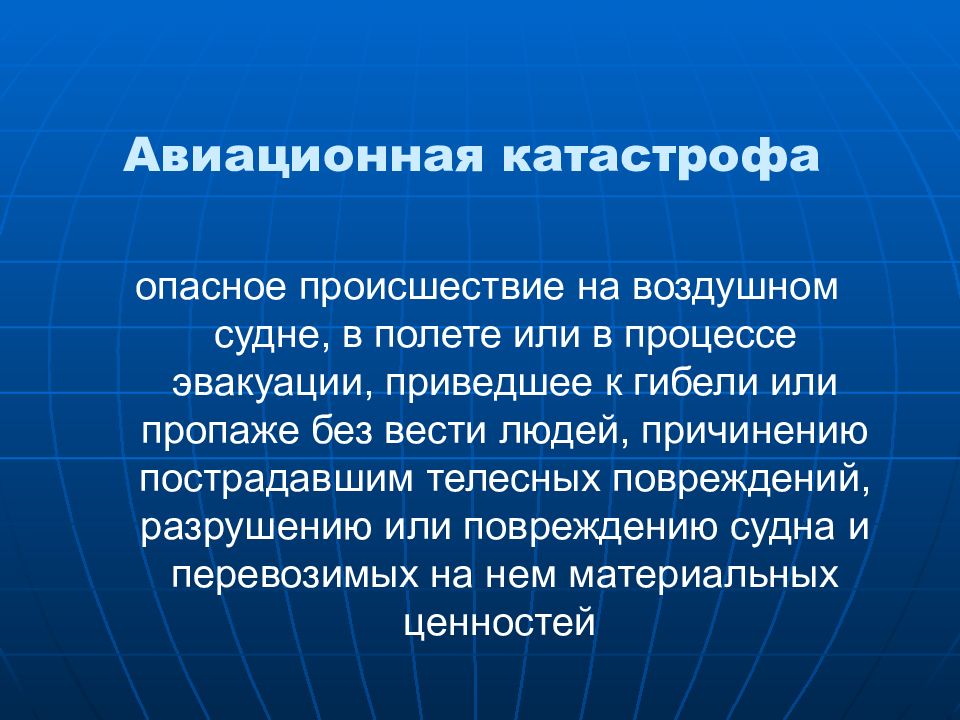 Авиационная катастрофа

опасное происшествие на воздушном судне, в полете или в процессе эвакуации, приведшее к гибели или пропаже без вести людей, причинению пострадавшим телесных повреждений, разрушению или повреждению судна и перевозимых на нем материальных ценностей